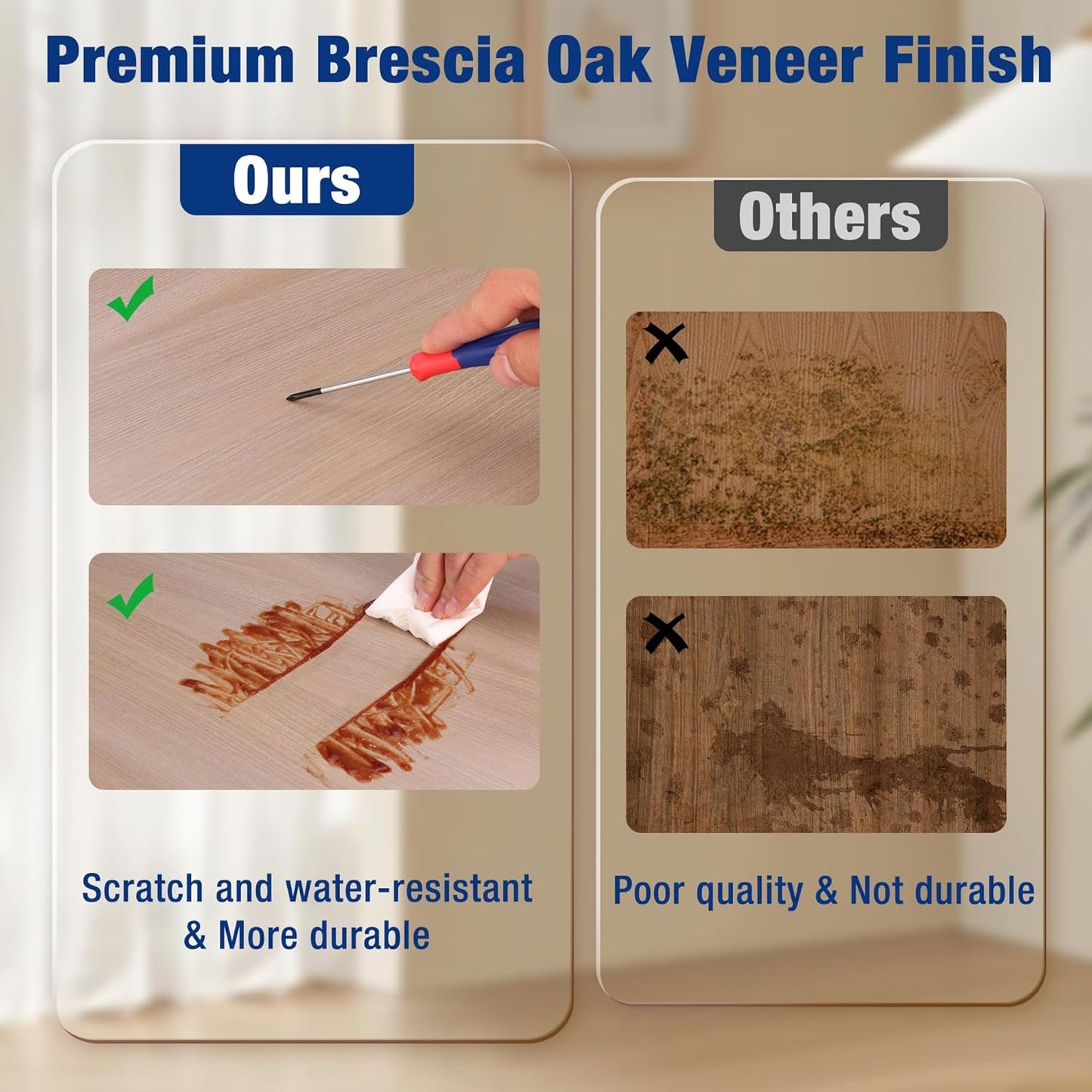 Premium Brescia Oak Veneer Finish

Ours

Scratch and water-resistant & More durable

Others

Poor quality & Not durable